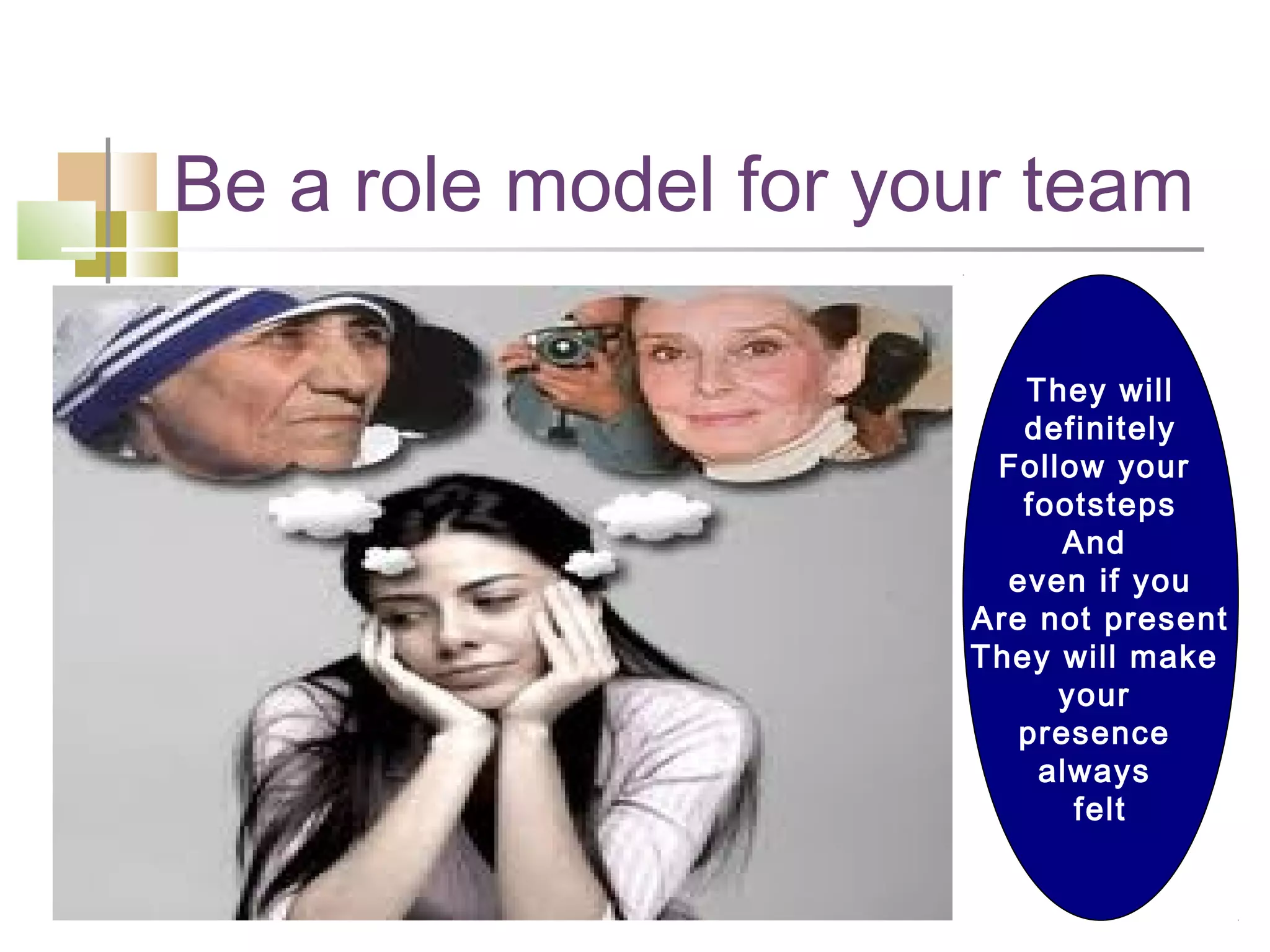 Be a role model for your team

They will definitely Follow your footsteps And even if you Are not present They will make your presence always felt